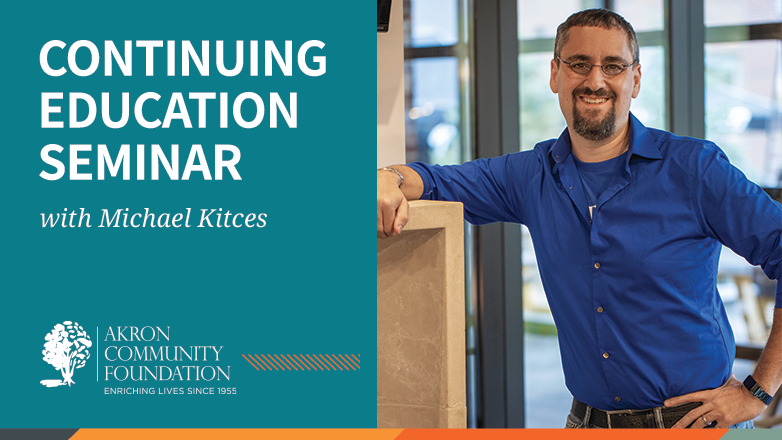 CONTINUING EDUCATION SEMINAR

with Michael Kitces

AKRON COMMUNITY FOUNDATION
ENRICHING LIVES SINCE 1955